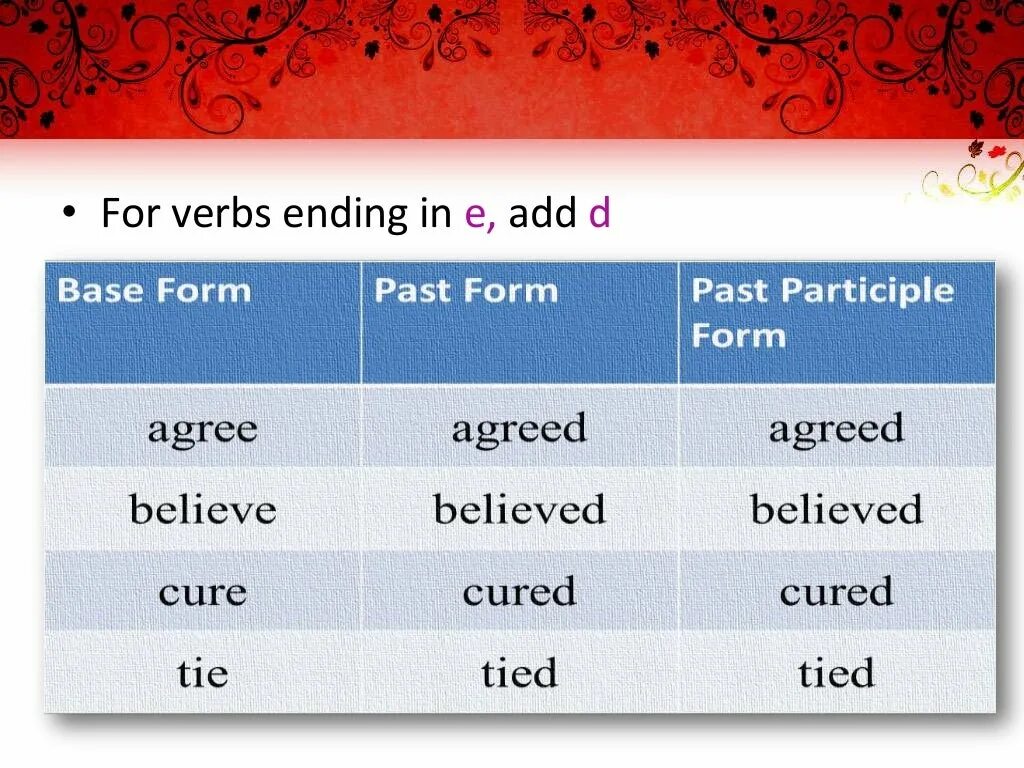 • For verbs ending in e, add d

| Base Form | Past Form | Past Participle Form |
|---|---|---|
| agree | agreed | agreed |
| believe | believed | believed |
| cure | cured | cured |
| tie | tied | tied |